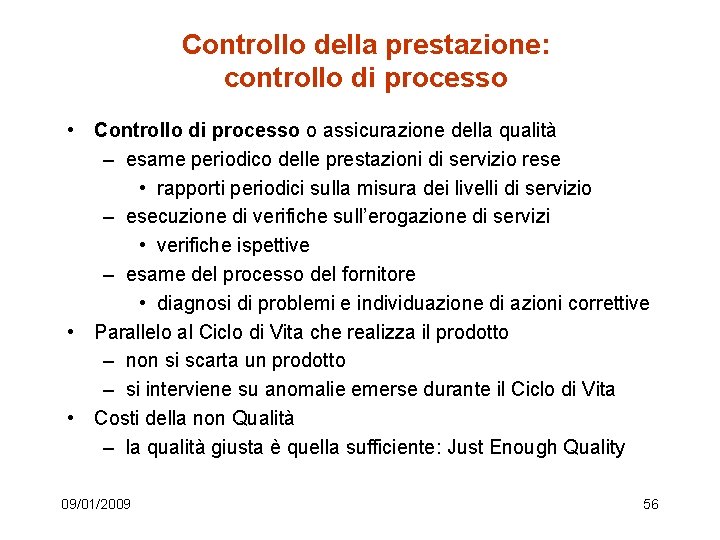 Controllo della prestazione: controllo di processo

• Controllo di processo o assicurazione della qualità
– esame periodico delle prestazioni di servizio rese
• rapporti periodici sulla misura dei livelli di servizio
– esecuzione di verifiche sull'erogazione di servizi
• verifiche ispettive
– esame del processo del fornitore
• diagnosi di problemi e individuazione di azioni correttive
• Parallelo al Ciclo di Vita che realizza il prodotto
– non si scarta un prodotto
– si interviene su anomalie emerse durante il Ciclo di Vita
• Costi della non Qualità
– la qualità giusta è quella sufficiente: Just Enough Quality

09/01/2009

56